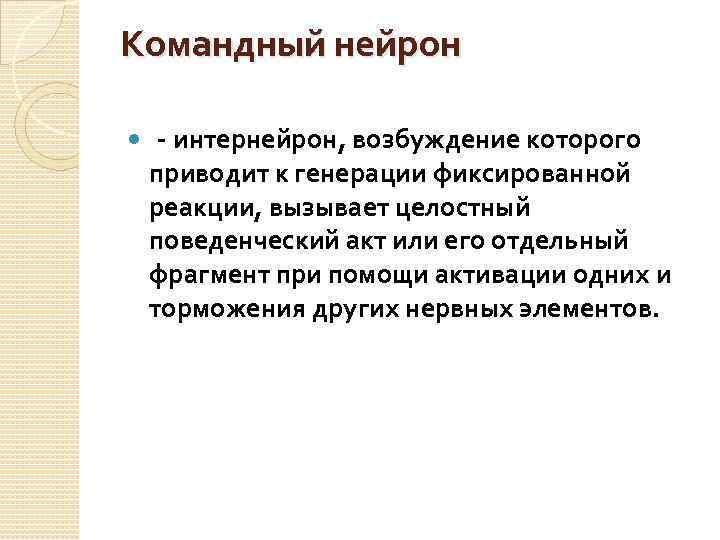 Командный нейрон

- интернейрон, возбуждение которого приводит к генерации фиксированной реакции, вызывает целостный поведенческий акт или его отдельный фрагмент при помощи активации одних и торможения других нервных элементов.